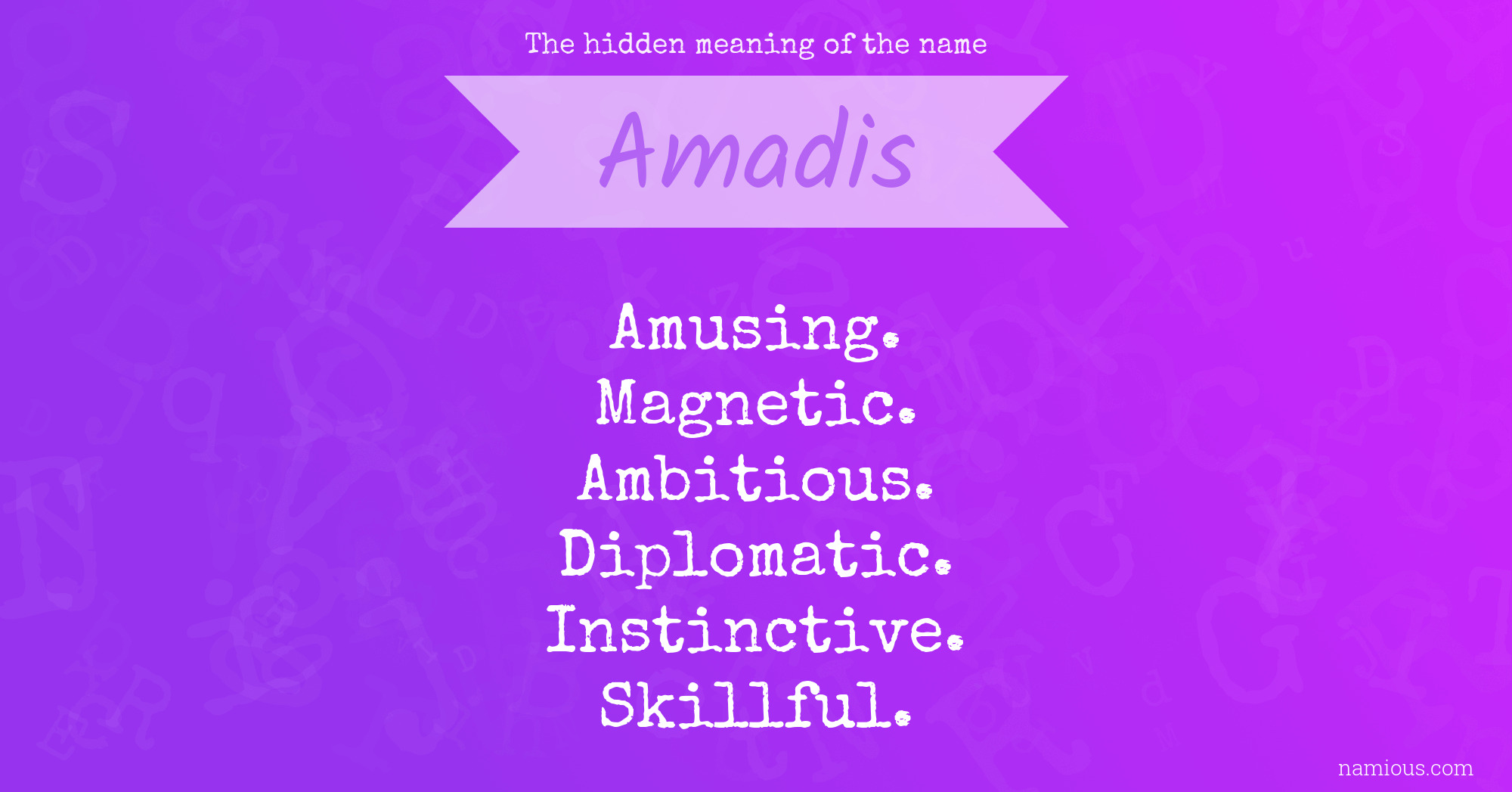 The hidden meaning of the name

Amadis

Amusing.
Magnetic.
Ambitious.
Diplomatic.
Instinctive.
Skillful.

namious.com